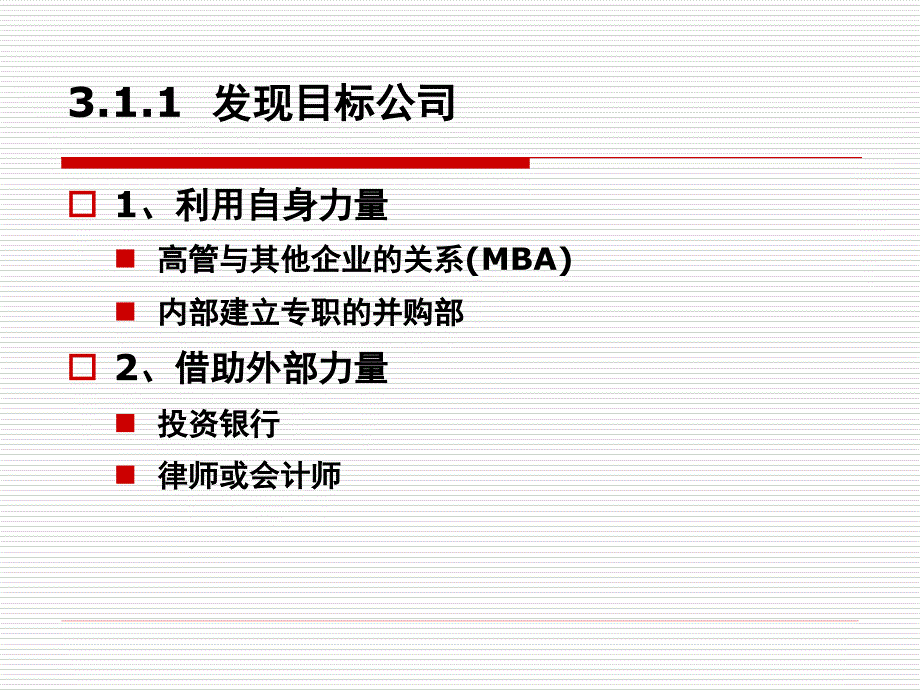 3.1.1 发现目标公司

1、利用自身力量

高管与其他企业的关系(MBA)

内部建立专职的并购部

2、借助外部力量

投资银行

律师或会计师